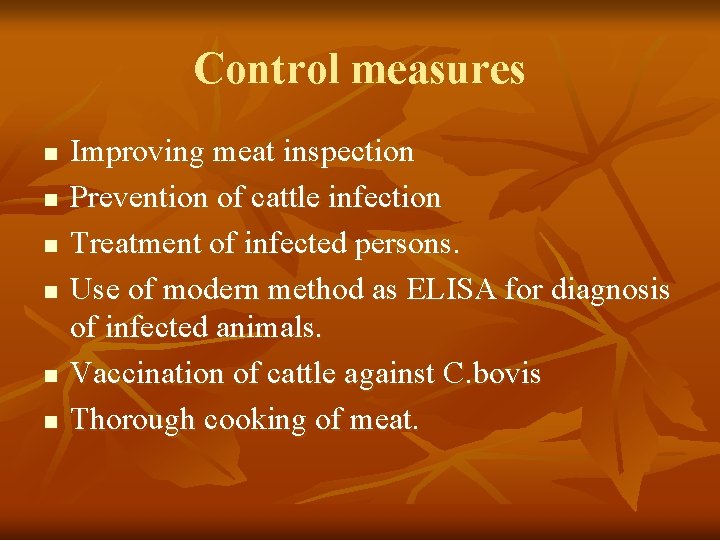 Control measures

- Improving meat inspection
- Prevention of cattle infection
- Treatment of infected persons.
- Use of modern method as ELISA for diagnosis of infected animals.
- Vaccination of cattle against C.bovis
- Thorough cooking of meat.